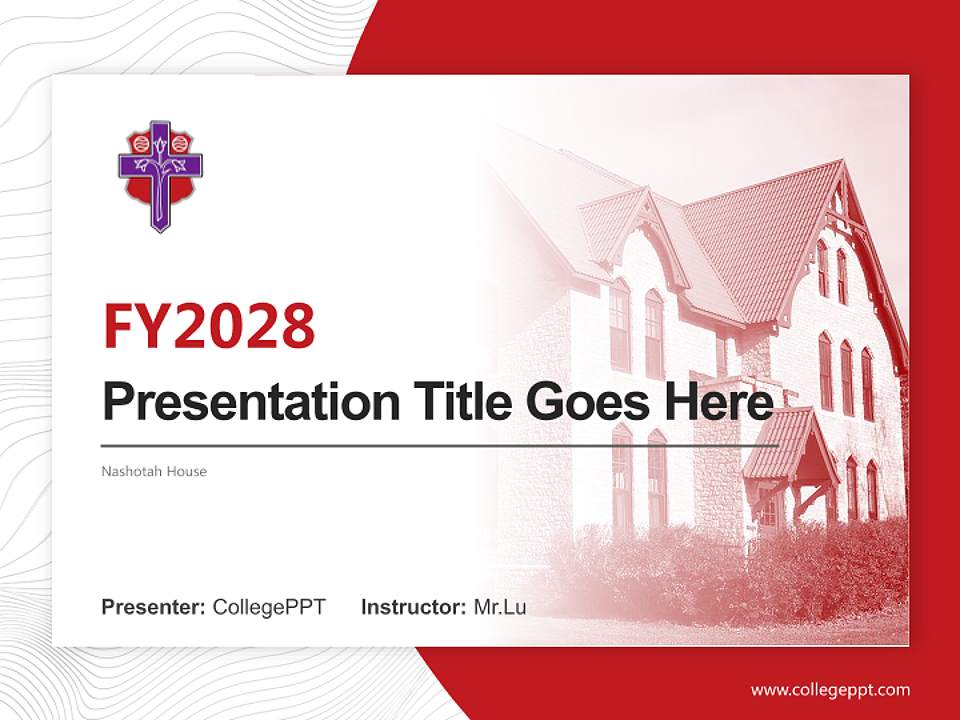 FY2028

Presentation Title Goes Here

Nashotah House

Presenter: CollegePPT Instructor: Mr.Lu

www.collegeppt.com